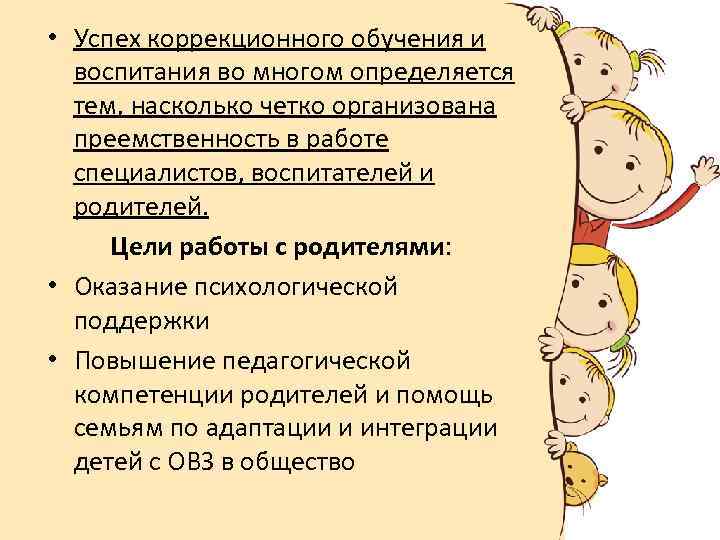 • Успех коррекционного обучения и воспитания во многом определяется тем, насколько четко организована преемственность в работе специалистов, воспитателей и родителей.

Цели работы с родителями:

• Оказание психологической поддержки

• Повышение педагогической компетенции родителей и помощь семьям по адаптации и интеграции детей с ОВЗ в общество